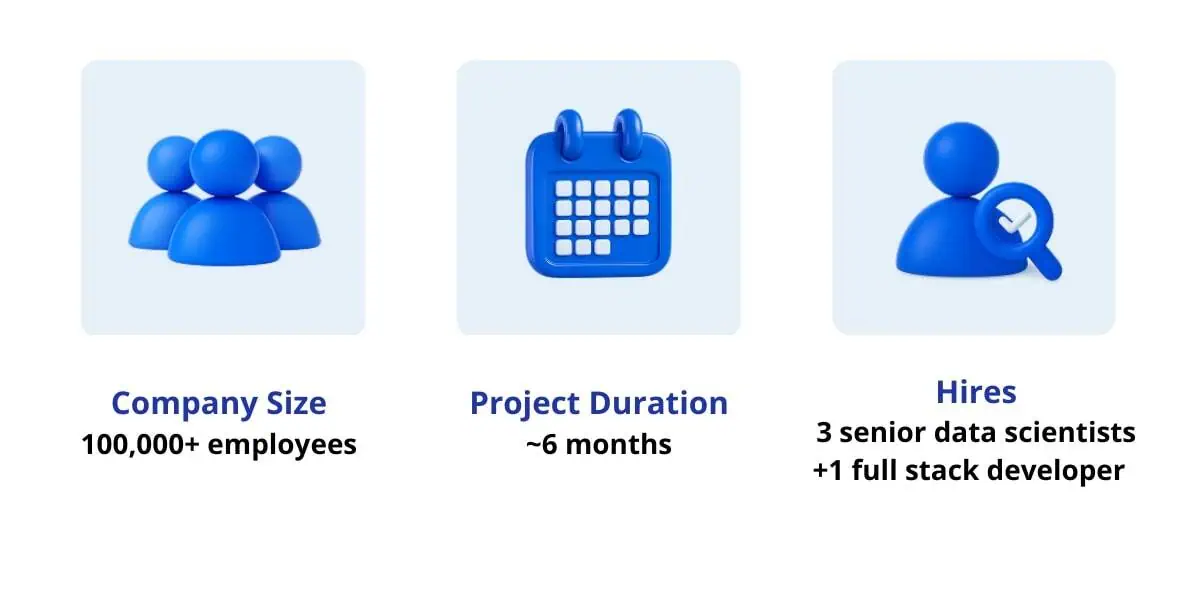 Company Size
100,000+ employees

Project Duration
~6 months

Hires
3 senior data scientists
+1 full stack developer